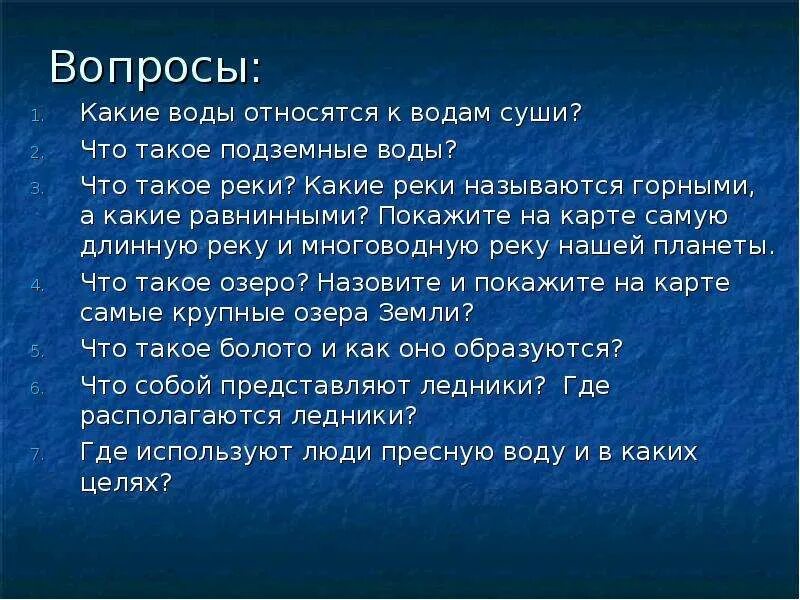 Вопросы:

1. Какие воды относятся к водам суши?
2. Что такое подземные воды?
3. Что такое реки? Какие реки называются горными, а какие равнинными? Покажите на карте самую длинную реку и многоводную реку нашей планеты.
4. Что такое озеро? Назовите и покажите на карте самые крупные озера Земли?
5. Что такое болото и как оно образуются?
6. Что собой представляют ледники? Где располагаются ледники?
7. Где используют люди пресную воду и в каких целях?